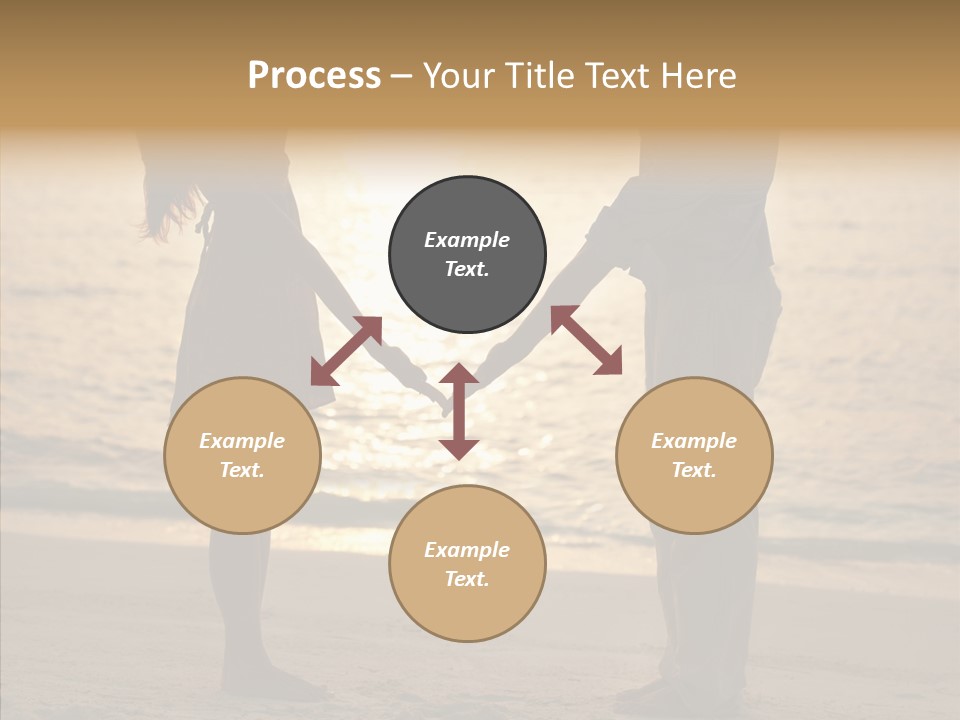 Process – Your Title Text Here

Example Text.

Example Text.

Example Text.

Example Text.